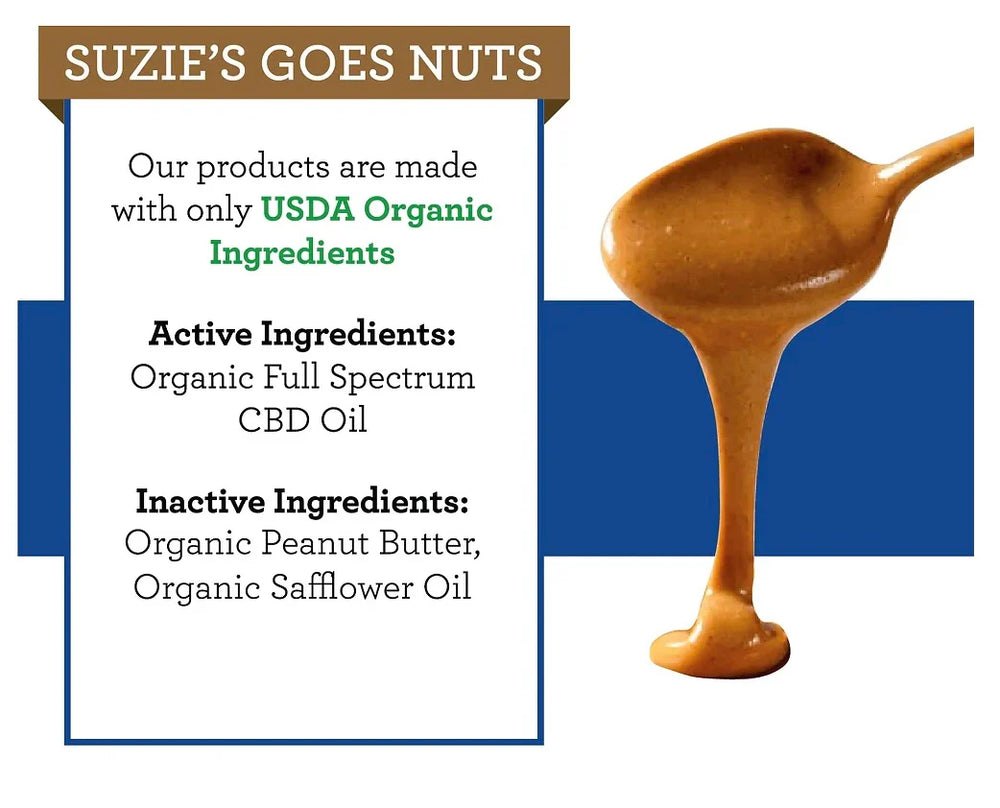 SUZIE'S GOES NUTS

Our products are made with only USDA Organic Ingredients

Active Ingredients:
Organic Full Spectrum CBD Oil

Inactive Ingredients:
Organic Peanut Butter, Organic Safflower Oil